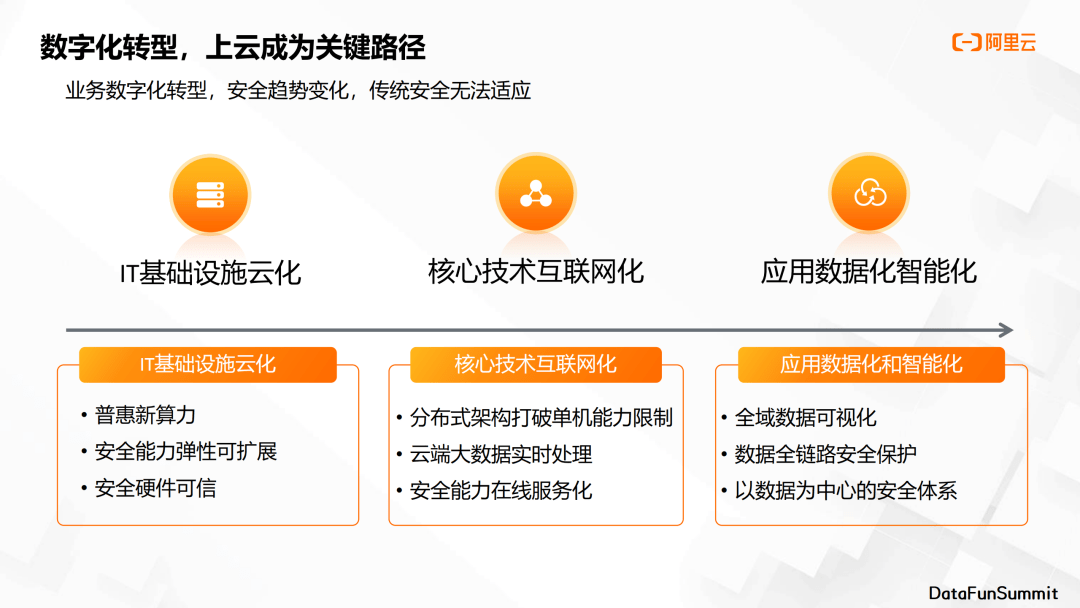 数字化转型，上云成为关键路径

阿里云

业务数字化转型，安全趋势变化，传统安全无法适应

IT基础设施云化

核心技术互联网化

应用数据化智能化

IT基础设施云化

• 普惠新算力
• 安全能力弹性可扩展
• 安全硬件可信

核心技术互联网化

• 分布式架构打破单机能力限制
• 云端大数据实时处理
• 安全能力在线服务化

应用数据化和智能化

• 全域数据可视化
• 数据全链路安全保护
• 以数据为中心的安全体系

DataFunSummit